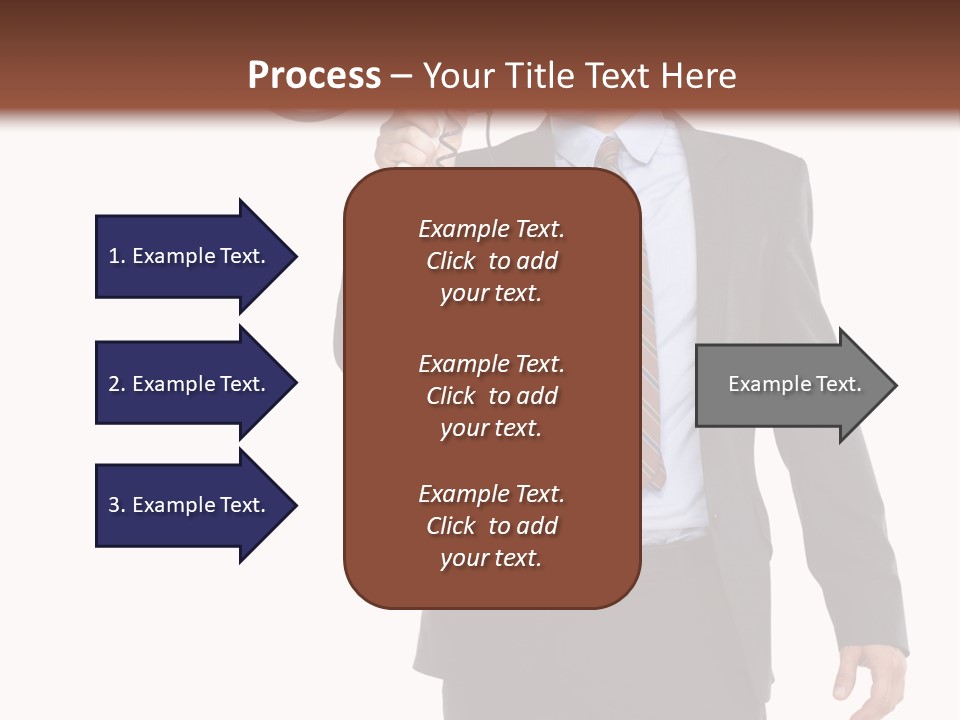 Process – Your Title Text Here

1. Example Text.

2. Example Text.

3. Example Text.

Example Text. Click to add your text.

Example Text. Click to add your text.

Example Text. Click to add your text.

Example Text.